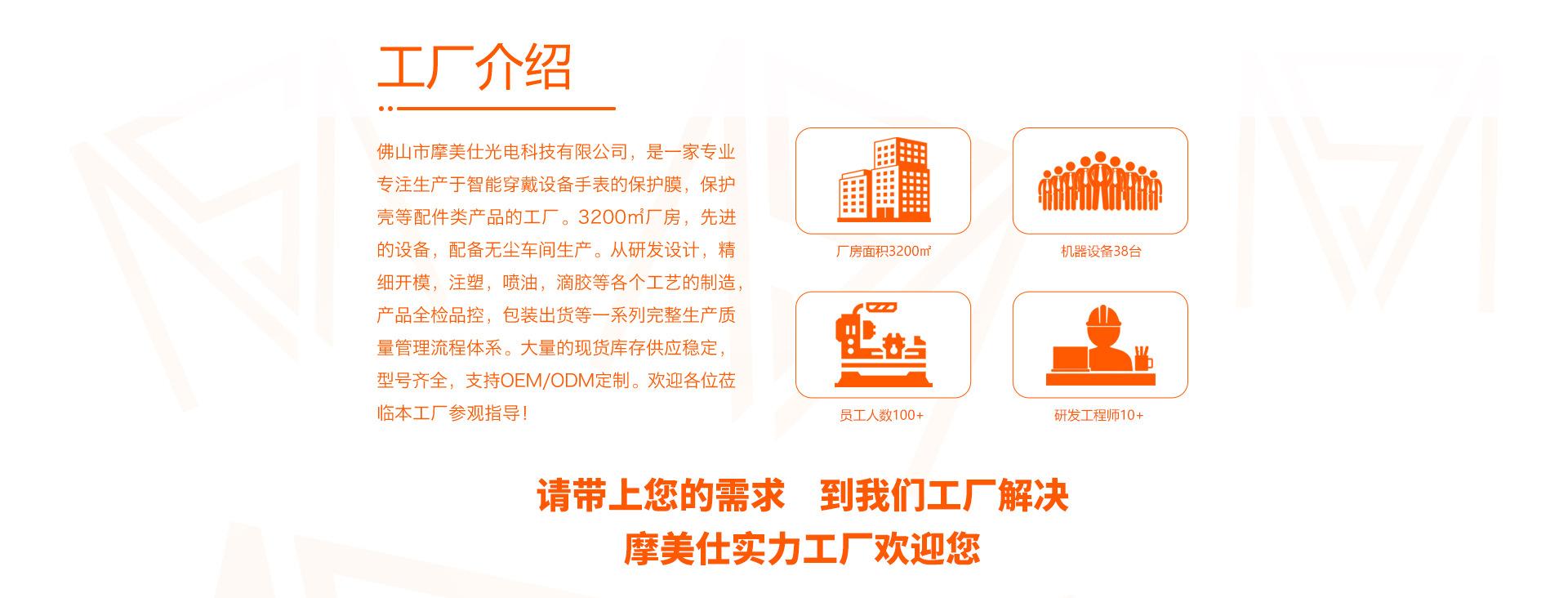 工厂介绍

佛山市摩美仕光电科技有限公司，是一家专业专注生产于智能穿戴设备手表的保护膜，保护壳等配件类产品的工厂。3200㎡厂房，先进的设备，配备无尘车间生产。从研发设计，精细开模，注塑，喷油，滴胶等各个工艺的制造，产品全检品控，包装出货等一系列完整生产质量管理流程体系。大量的现货库存供应稳定，型号齐全，支持OEM/ODM定制。欢迎各位莅临本工厂参观指导！

厂房面积3200㎡

机器设备38台

员工人数100+

研发工程师10+

请带上您的需求　到我们工厂解决

摩美仕实力工厂欢迎您